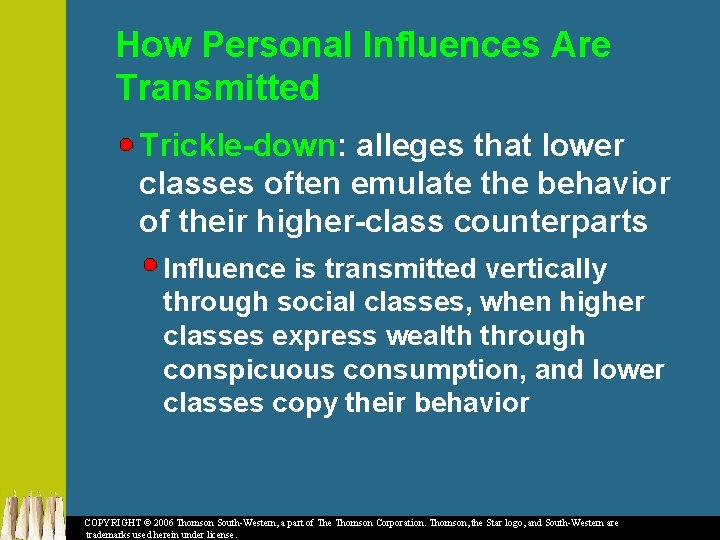 How Personal Influences Are Transmitted

Trickle-down: alleges that lower classes often emulate the behavior of their higher-class counterparts

Influence is transmitted vertically through social classes, when higher classes express wealth through conspicuous consumption, and lower classes copy their behavior

COPYRIGHT © 2006 Thomson South-Western, a part of The Thomson Corporation. Thomson, the Star logo, and South-Western are trademarks used herein under license.